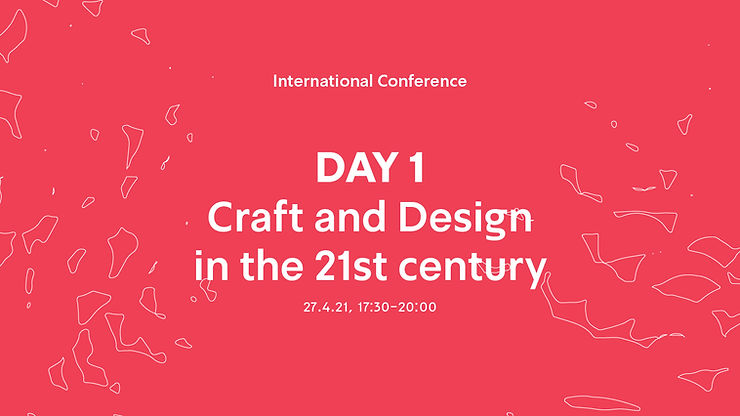 International Conference

DAY 1
Craft and Design in the 21st century

27.4.21, 17:30–20:00